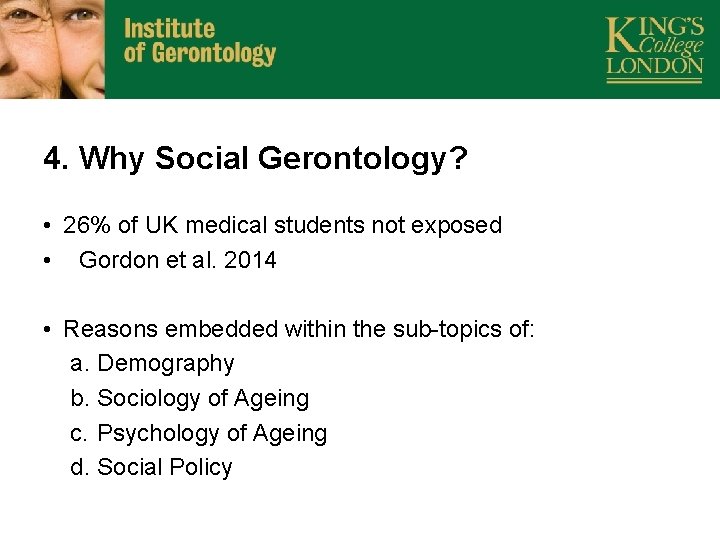 Institute of Gerontology

KING'S College LONDON

4. Why Social Gerontology?

• 26% of UK medical students not exposed
• Gordon et al. 2014

• Reasons embedded within the sub-topics of:
a. Demography
b. Sociology of Ageing
c. Psychology of Ageing
d. Social Policy